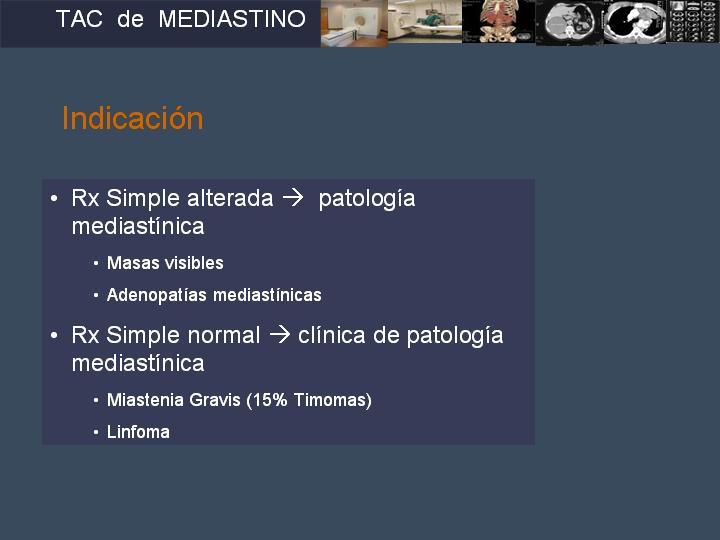 TAC de MEDIASTINO

Indicación

• Rx Simple alterada → patología mediastínica
  ▪ Masas visibles
  ▪ Adenopatías mediastínicas
• Rx Simple normal → clínica de patología mediastínica
  ▪ Miastenia Gravis (15% Timomas)
  ▪ Linfoma